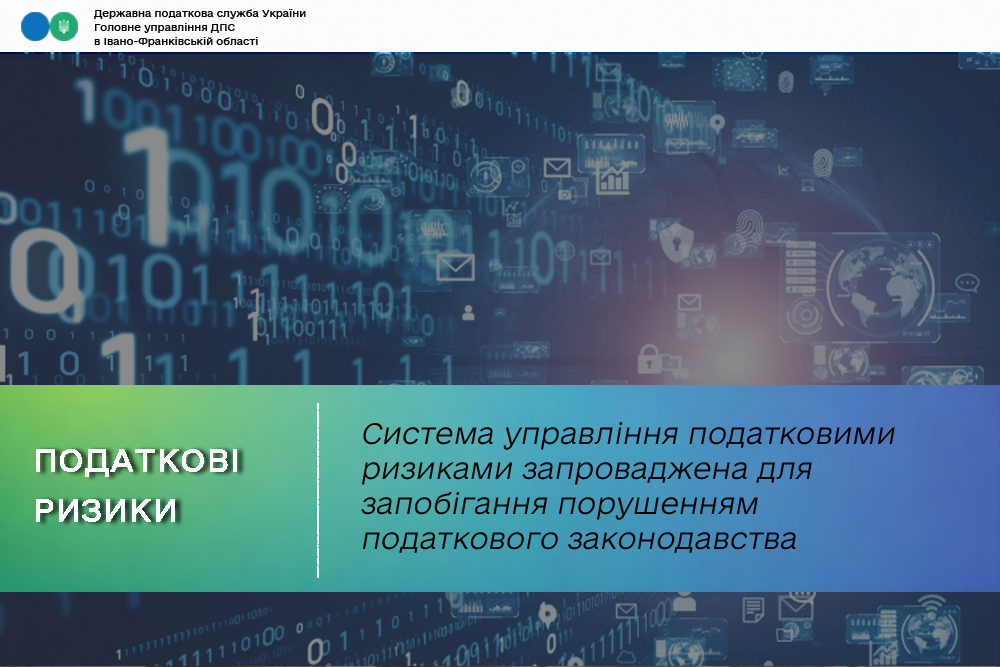 Державна податкова служба України
Головне управління ДПС
в Івано-Франківській області

ПОДАТКОВІ РИЗИКИ

Система управління податковими ризиками запроваджена для запобігання порушенням податкового законодавства